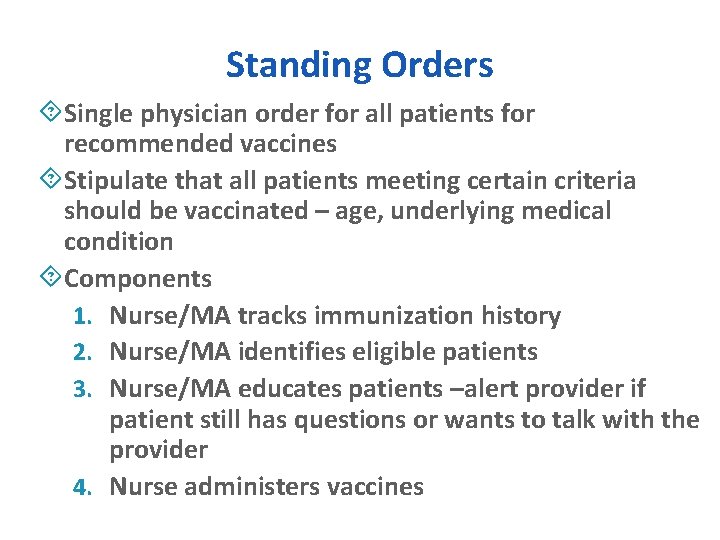 Standing Orders

Single physician order for all patients for recommended vaccines

Stipulate that all patients meeting certain criteria should be vaccinated – age, underlying medical condition

Components

1. Nurse/MA tracks immunization history
2. Nurse/MA identifies eligible patients
3. Nurse/MA educates patients –alert provider if patient still has questions or wants to talk with the provider
4. Nurse administers vaccines